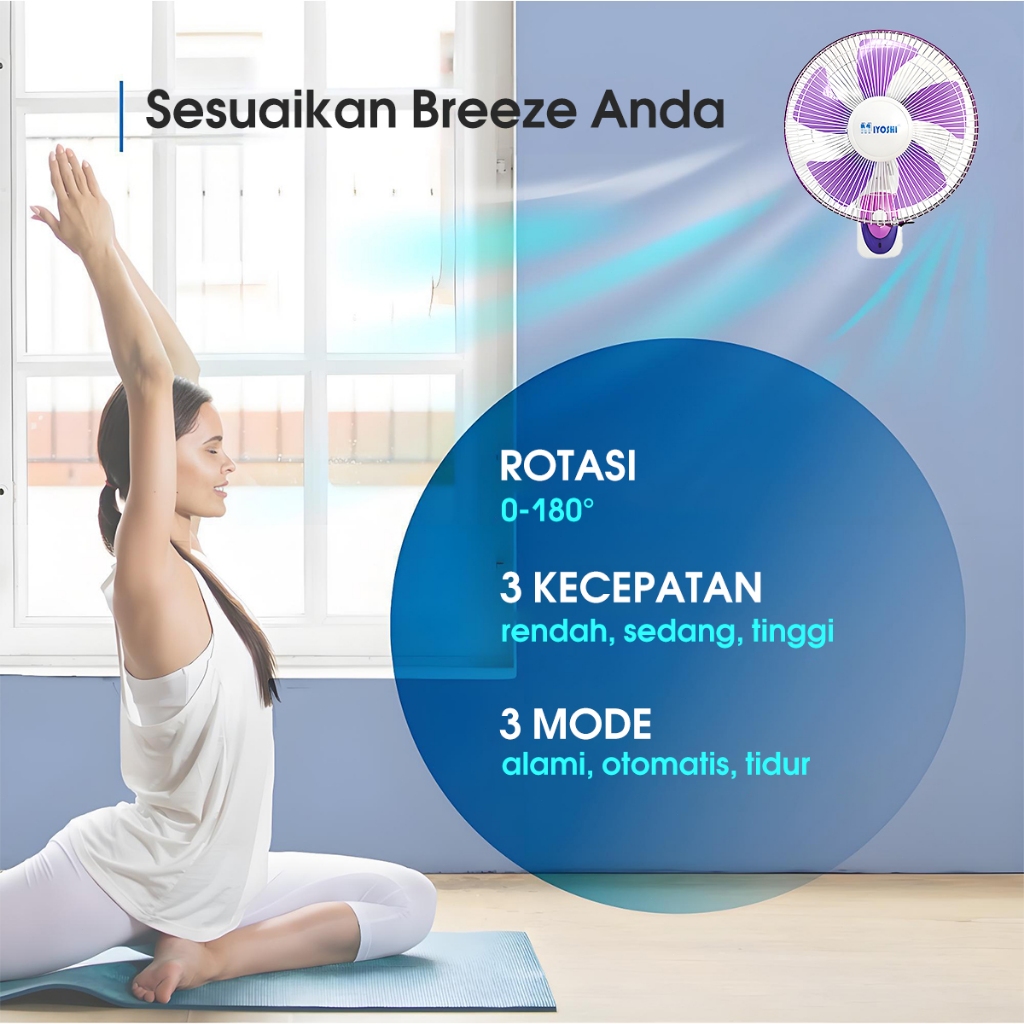 Sesuaikan Breeze Anda

MIYOSHI

ROTASI
0-180°

3 KECEPATAN
rendah, sedang, tinggi

3 MODE
alami, otomatis, tidur